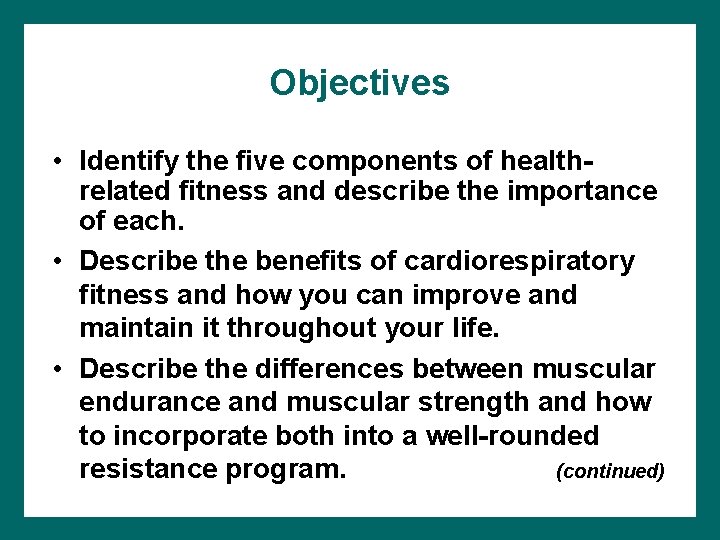 Objectives

• Identify the five components of health-related fitness and describe the importance of each.

• Describe the benefits of cardiorespiratory fitness and how you can improve and maintain it throughout your life.

• Describe the differences between muscular endurance and muscular strength and how to incorporate both into a well-rounded resistance program.

(continued)